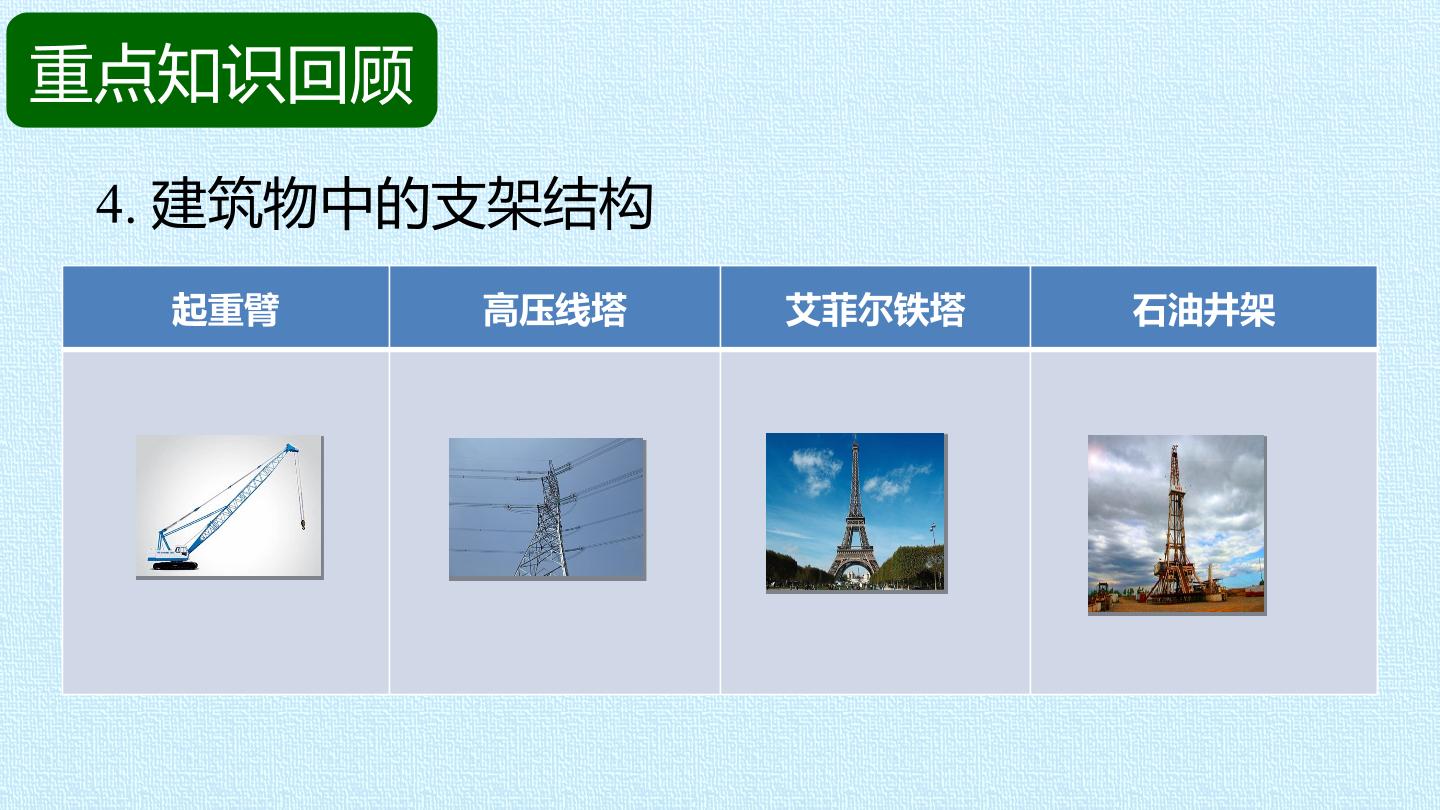 重点知识回顾

4.建筑物中的支架结构

| 起重臂 | 高压线塔 | 艾菲尔铁塔 | 石油井架 |
|---|---|---|---|
|  |  |  |  |